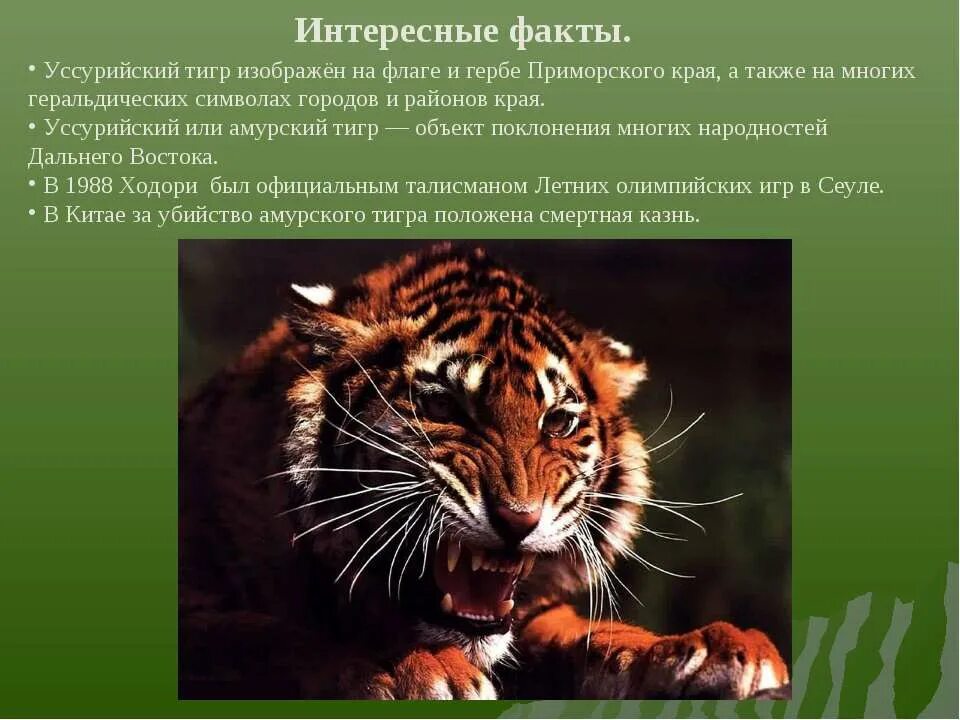 Интересные факты.

• Уссурийский тигр изображён на флаге и гербе Приморского края, а также на многих геральдических символах городов и районов края.
• Уссурийский или амурский тигр — объект поклонения многих народностей Дальнего Востока.
• В 1988 Ходори был официальным талисманом Летних олимпийских игр в Сеуле.
• В Китае за убийство амурского тигра положена смертная казнь.